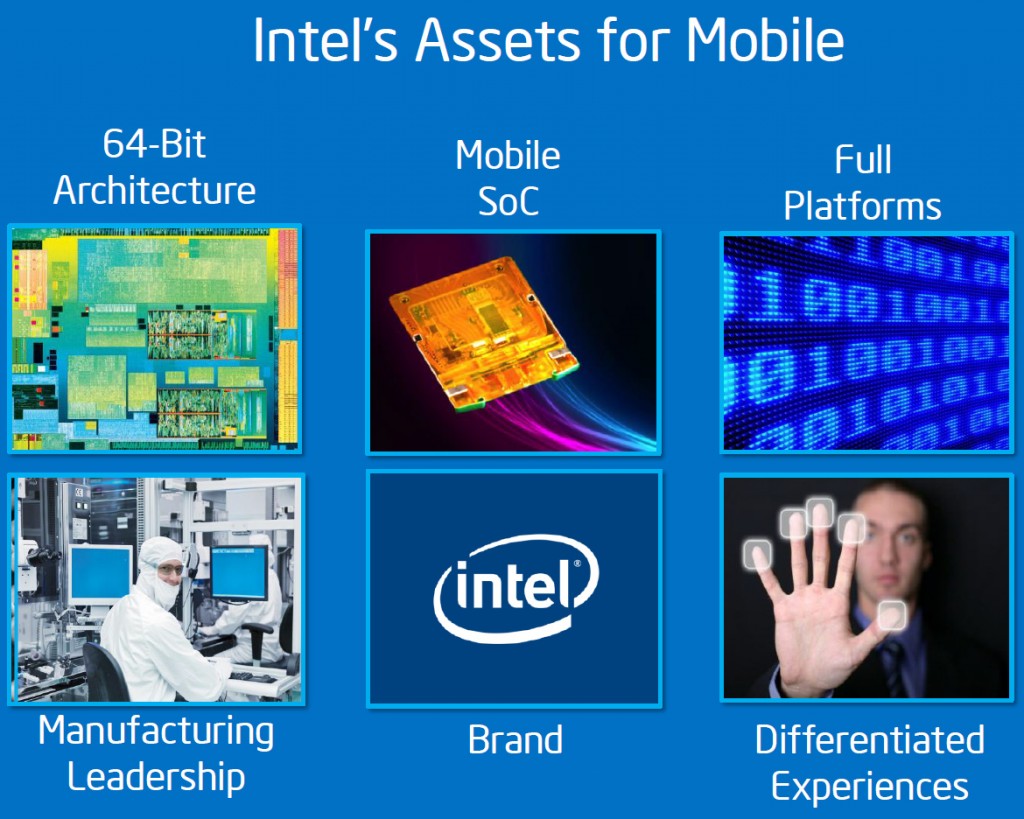 Intel's Assets for Mobile

64-Bit Architecture

Mobile SoC

Full Platforms

intel

Manufacturing Leadership

Brand

Differentiated Experiences